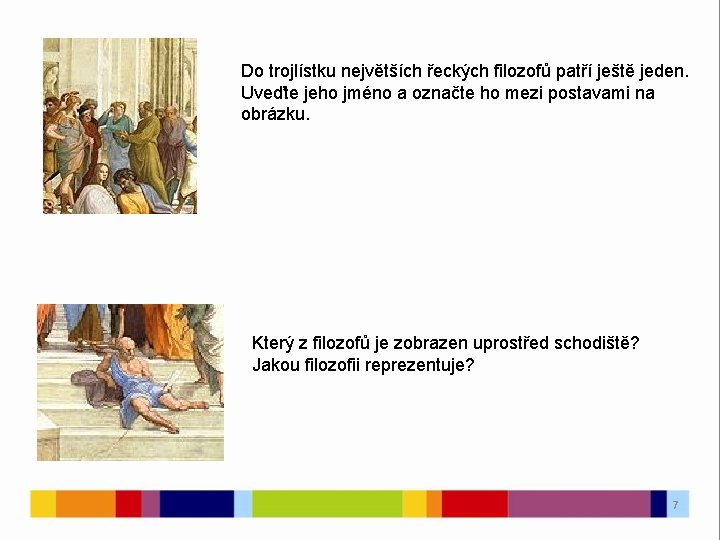 Do trojlístku největších řeckých filozofů patří ještě jeden. Uveďte jeho jméno a označte ho mezi postavami na obrázku.

Který z filozofů je zobrazen uprostřed schodiště? Jakou filozofii reprezentuje?

7